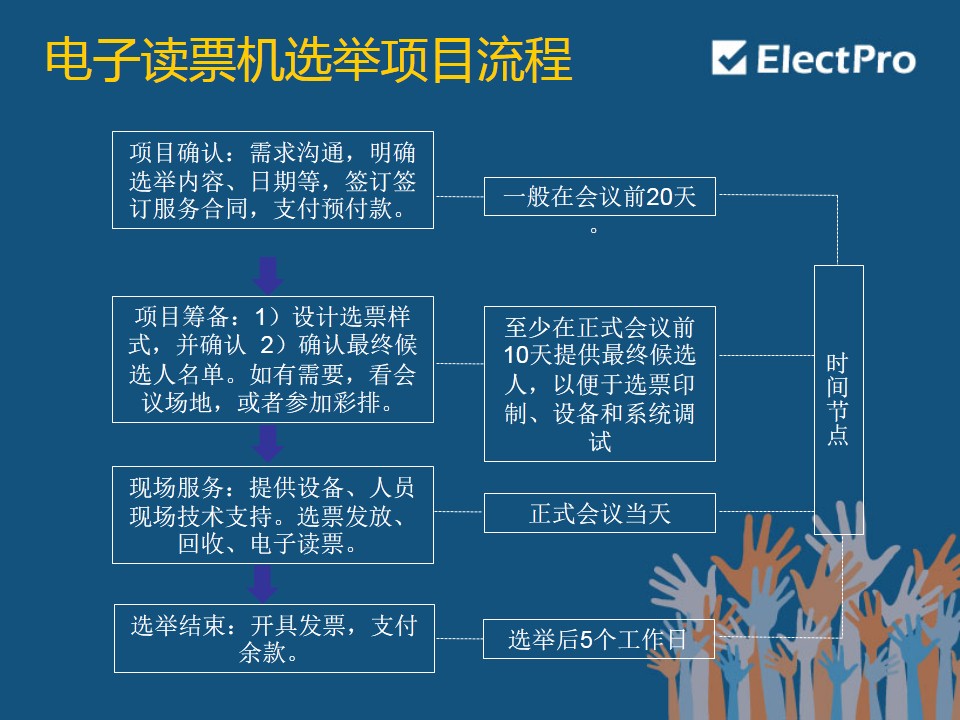 电子读票机选举项目流程

ElectPro

项目确认：需求沟通，明确选举内容、日期等，签订签订服务合同，支付预付款。

一般在会议前20天。

项目筹备：1）设计选票样式，并确认 2）确认最终候选人名单。如有需要，看会议场地，或者参加彩排。

至少在正式会议前10天提供最终候选人，以便于选票印制、设备和系统调试

现场服务：提供设备、人员现场技术支持。选票发放、回收、电子读票。

正式会议当天

选举结束：开具发票，支付余款。

选举后5个工作日

时间节点